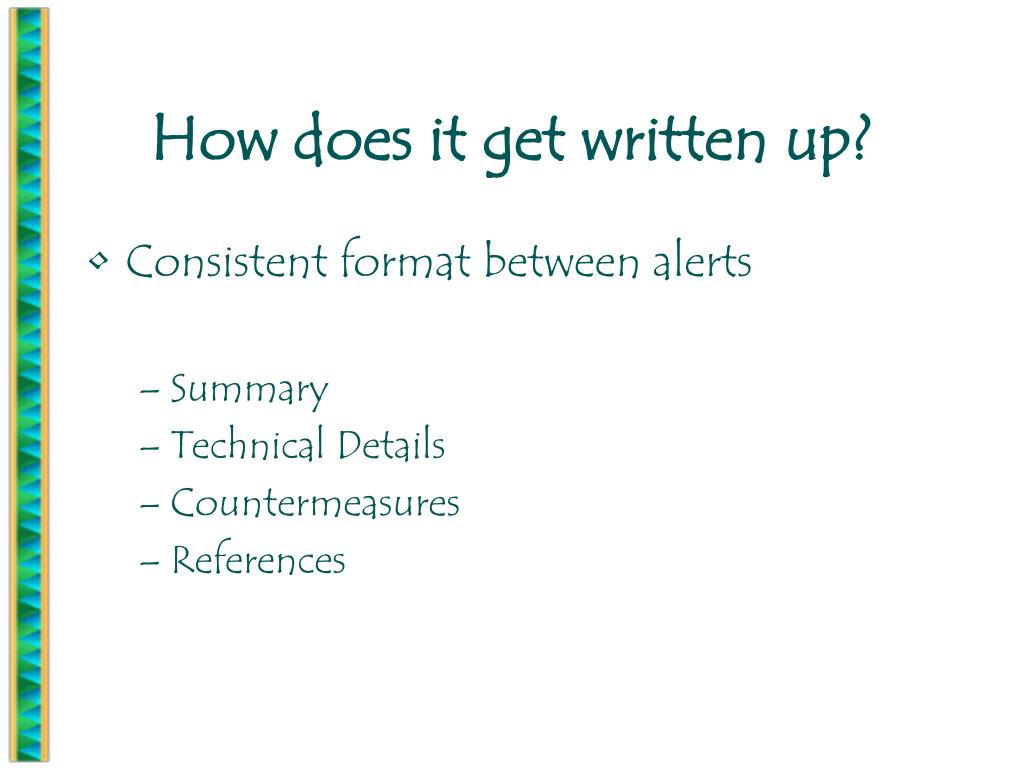 How does it get written up?

• Consistent format between alerts

– Summary
– Technical Details
– Countermeasures
– References